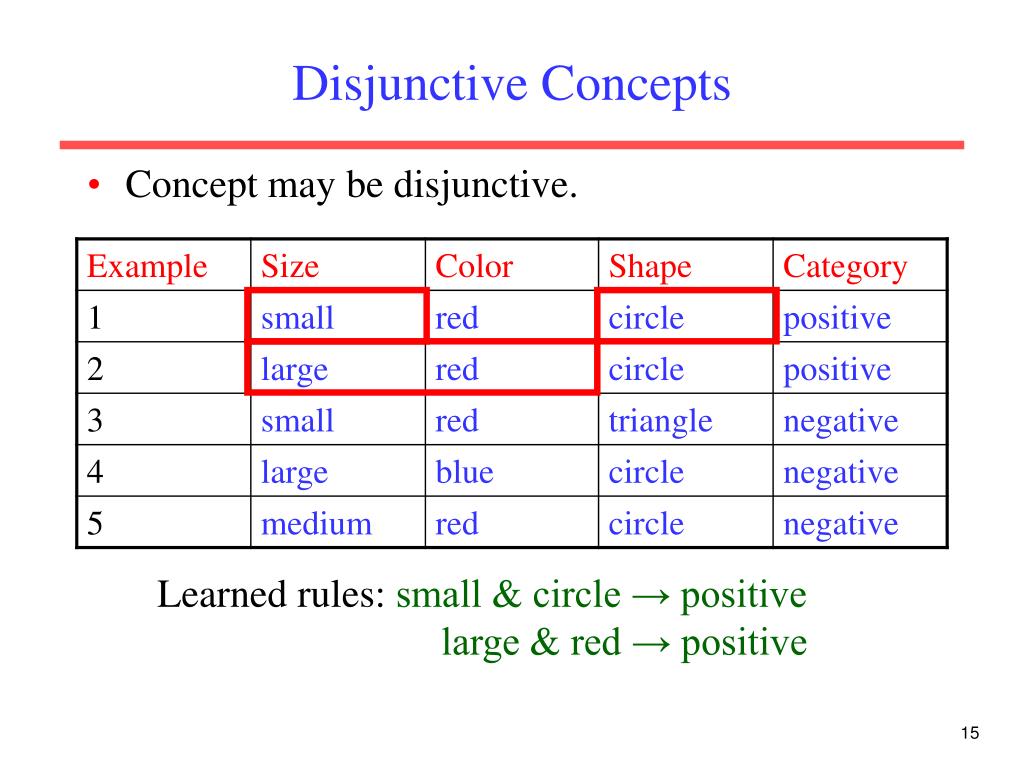 Disjunctive Concepts

• Concept may be disjunctive.

| Example | Size | Color | Shape | Category |
|---|---|---|---|---|
| 1 | small | red | circle | positive |
| 2 | large | red | circle | positive |
| 3 | small | red | triangle | negative |
| 4 | large | blue | circle | negative |
| 5 | medium | red | circle | negative |

Learned rules: small & circle → positive
large & red → positive

15